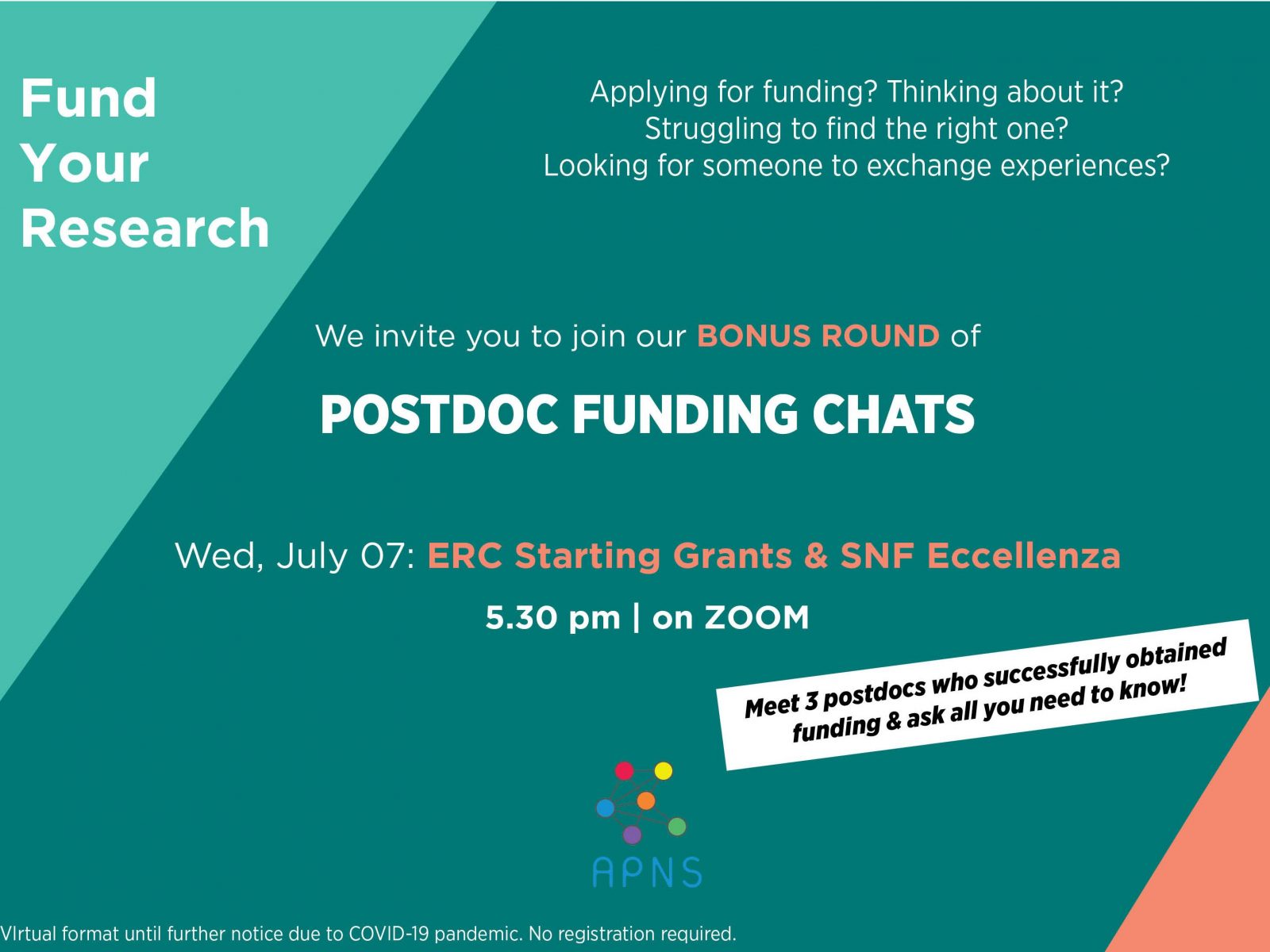 Fund Your Research

Applying for funding? Thinking about it?
Struggling to find the right one?
Looking for someone to exchange experiences?

We invite you to join our BONUS ROUND of

POSTDOC FUNDING CHATS

Wed, July 07: ERC Starting Grants & SNF Eccellenza

5.30 pm | on ZOOM

Meet 3 postdocs who successfully obtained funding & ask all you need to know!

APNS

VIrtual format until further notice due to COVID-19 pandemic. No registration required.